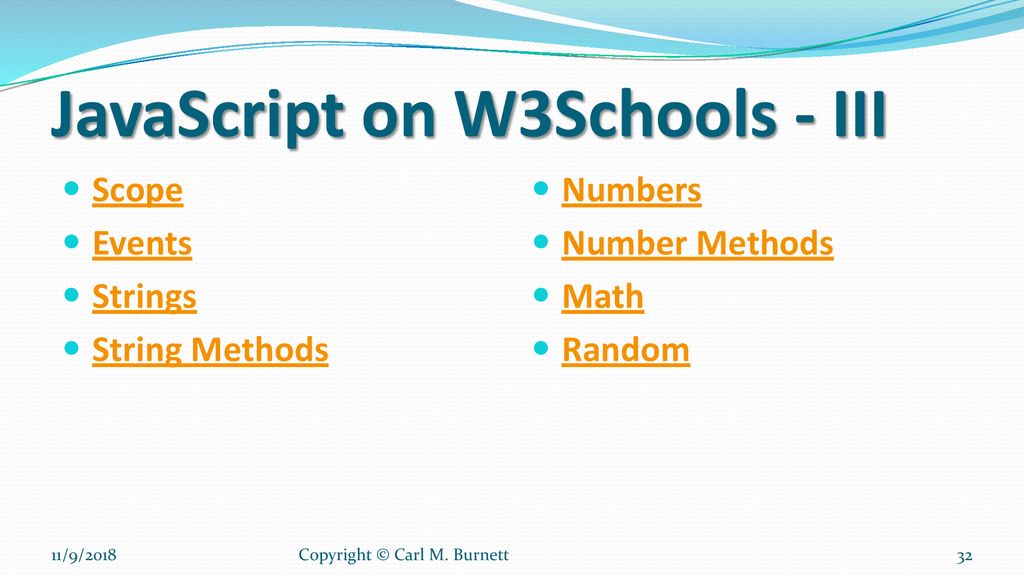 JavaScript on W3Schools - III

Scope
Events
Strings
String Methods

Numbers
Number Methods
Math
Random

11/9/2018 Copyright © Carl M. Burnett 32